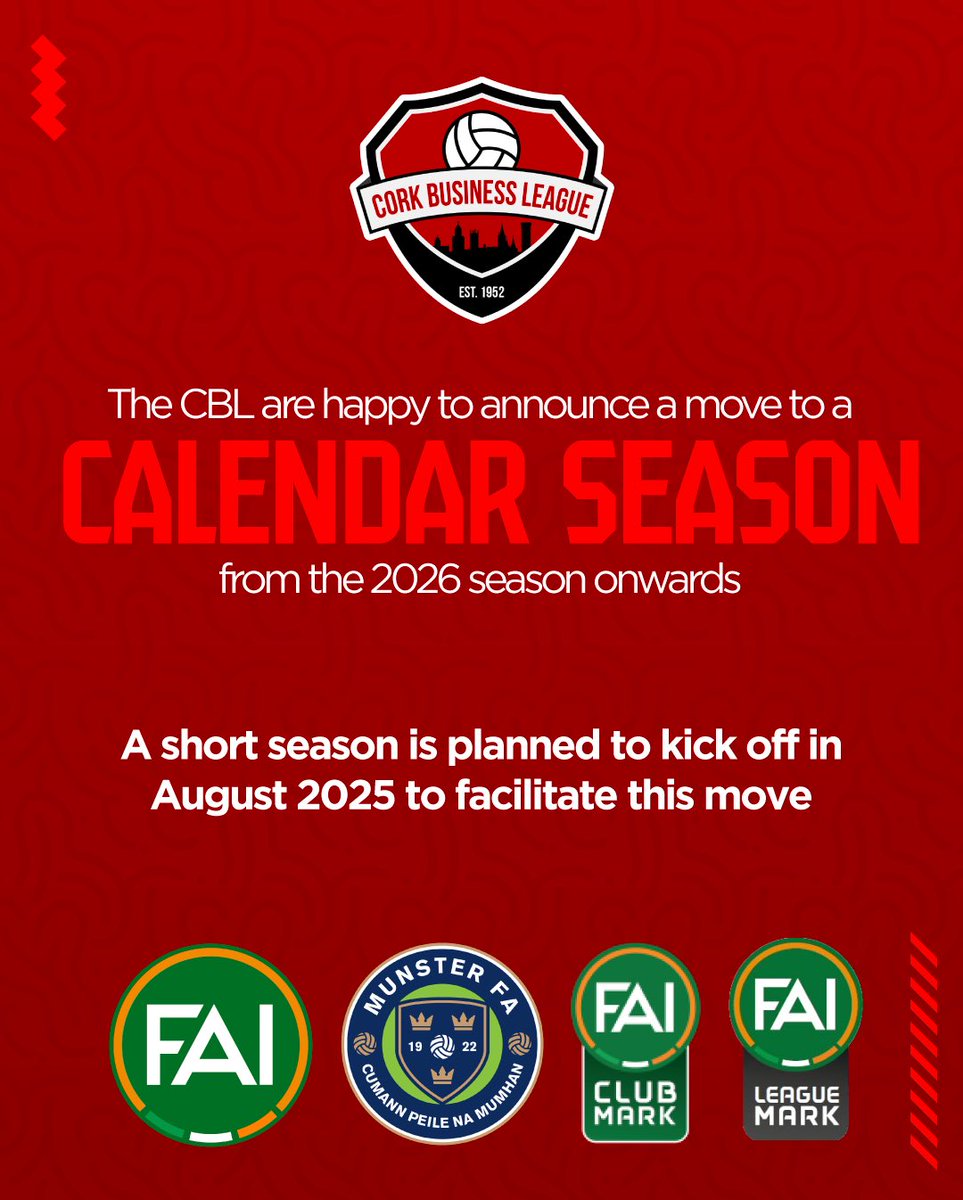 CORK BUSINESS LEAGUE
EST. 1952

The CBL are happy to announce a move to a
CALENDAR SEASON
from the 2026 season onwards

A short season is planned to kick off in August 2025 to facilitate this move

FAI

MUNSTER FA
19 22
CUMANN PEILE NA MUMHAN

FAI
CLUB MARK

FAI
LEAGUE MARK